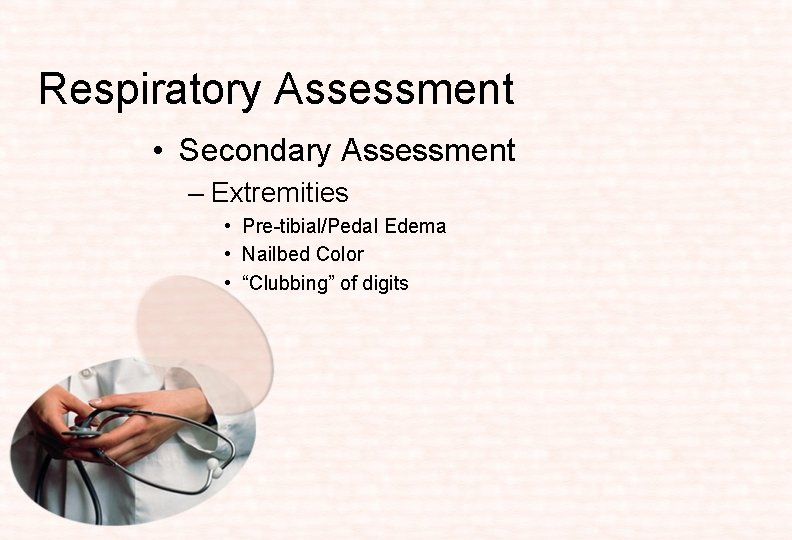 Respiratory Assessment

• Secondary Assessment

– Extremities

• Pre-tibial/Pedal Edema
• Nailbed Color
• “Clubbing” of digits